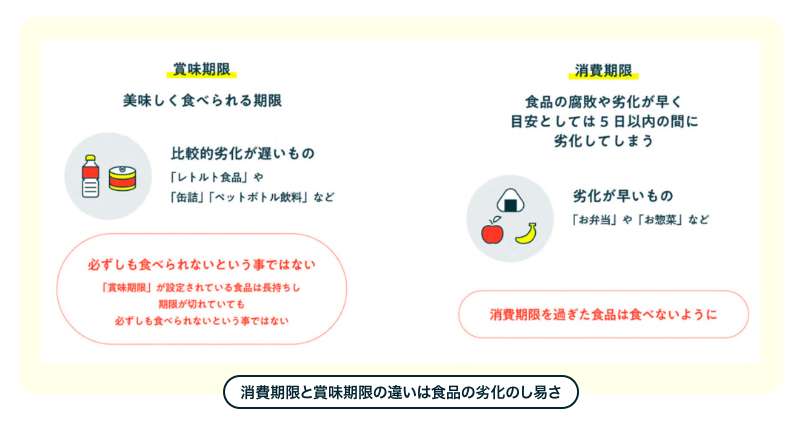 賞味期限

美味しく食べられる期限

比較的劣化が遅いもの

「レトルト食品」や
「缶詰」「ペットボトル飲料」など

必ずしも食べられないという事ではない

「賞味期限」が設定されている食品は長持ちし
期限が切れていても
必ずしも食べられないという事ではない

消費期限

食品の腐敗や劣化が早く
目安としては５日以内の間に
劣化してしまう

劣化が早いもの

「お弁当」や「お惣菜」など

消費期限を過ぎた食品は食べないように

消費期限と賞味期限の違いは食品の劣化のし易さ